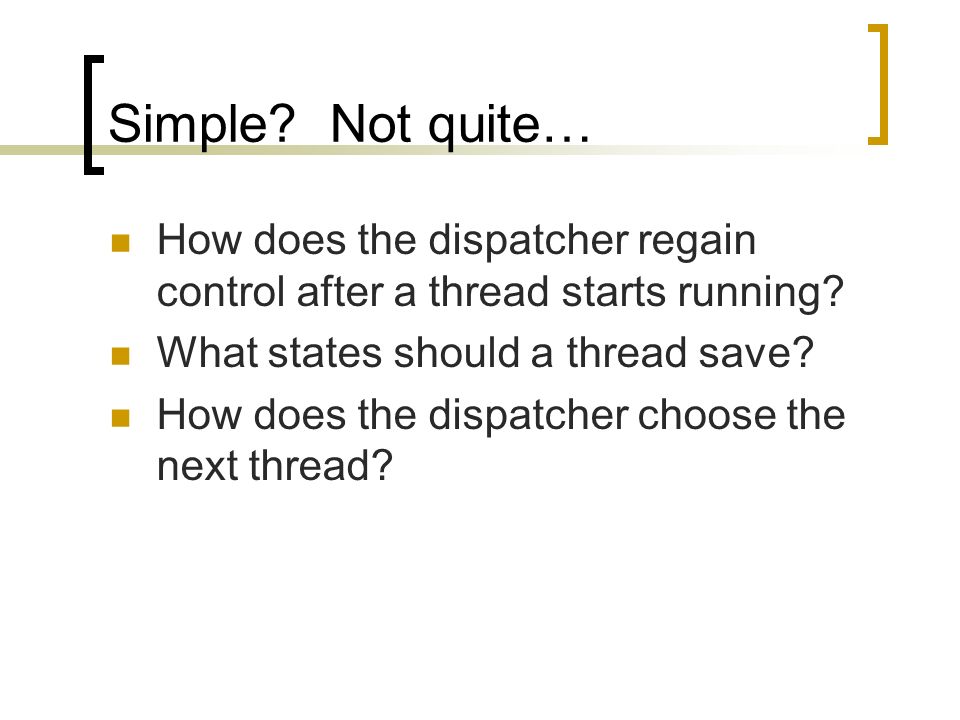 Simple?  Not quite…

How does the dispatcher regain control after a thread starts running?

What states should a thread save?

How does the dispatcher choose the next thread?